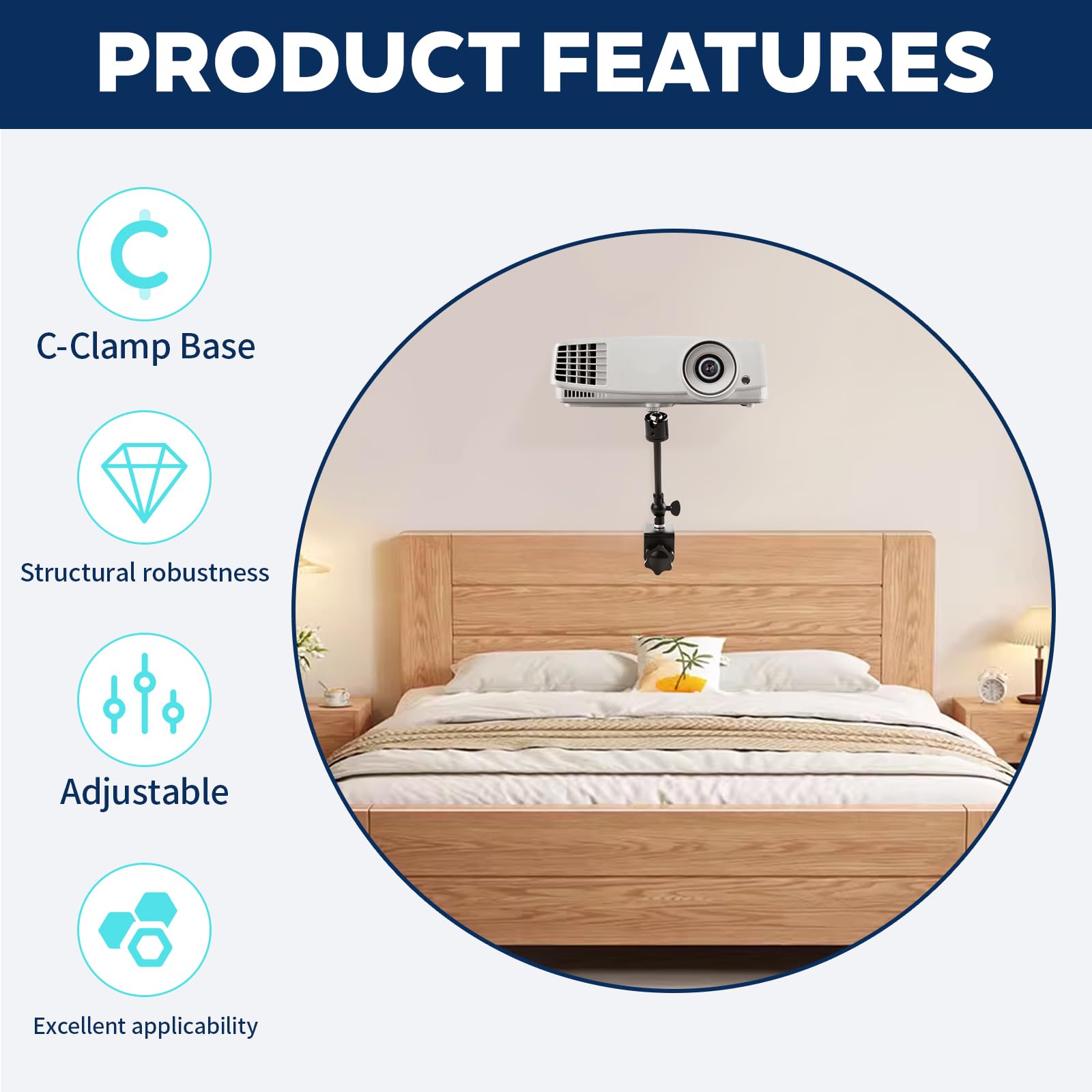 PRODUCT FEATURES

C-Clamp Base

Structural robustness

Adjustable

Excellent applicability